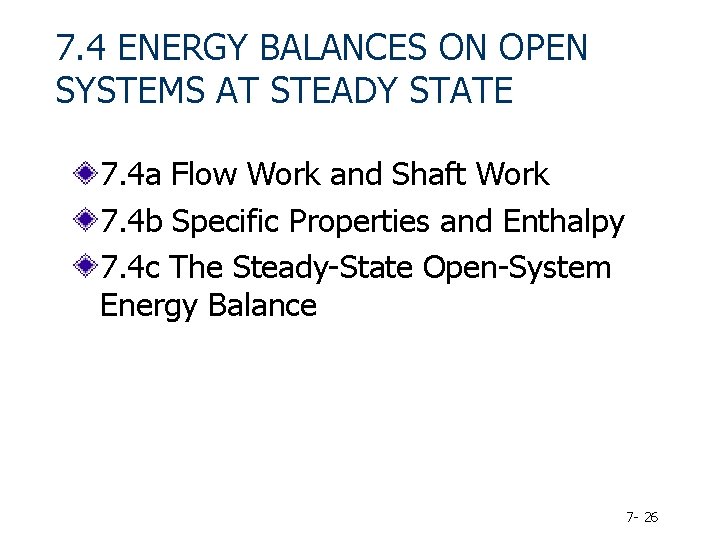 7.4 ENERGY BALANCES ON OPEN SYSTEMS AT STEADY STATE

7.4a Flow Work and Shaft Work

7.4b Specific Properties and Enthalpy

7.4c The Steady-State Open-System Energy Balance

7- 26